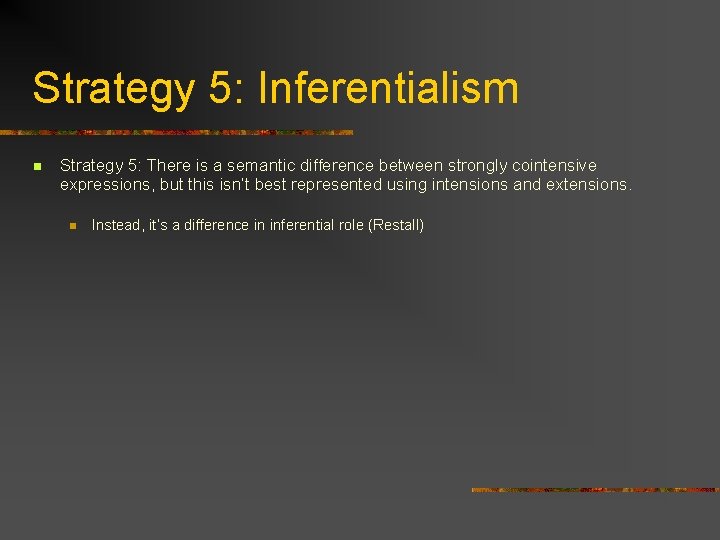 Strategy 5: Inferentialism

Strategy 5: There is a semantic difference between strongly cointensive expressions, but this isn't best represented using intensions and extensions.

Instead, it's a difference in inferential role (Restall)